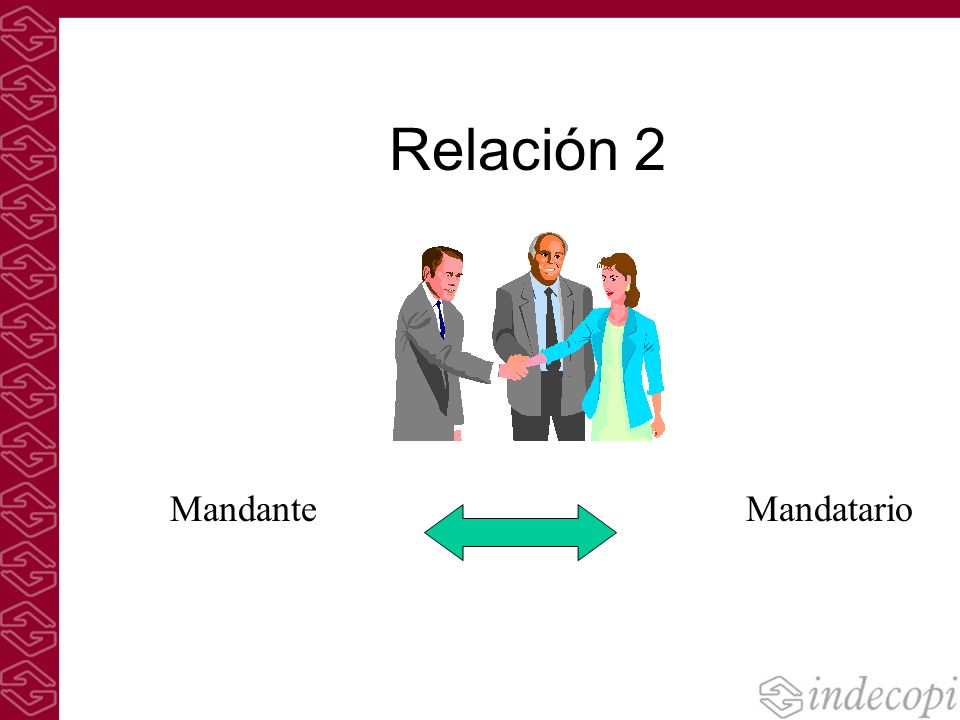 Relación 2

Mandante

Mandatario

indecopi